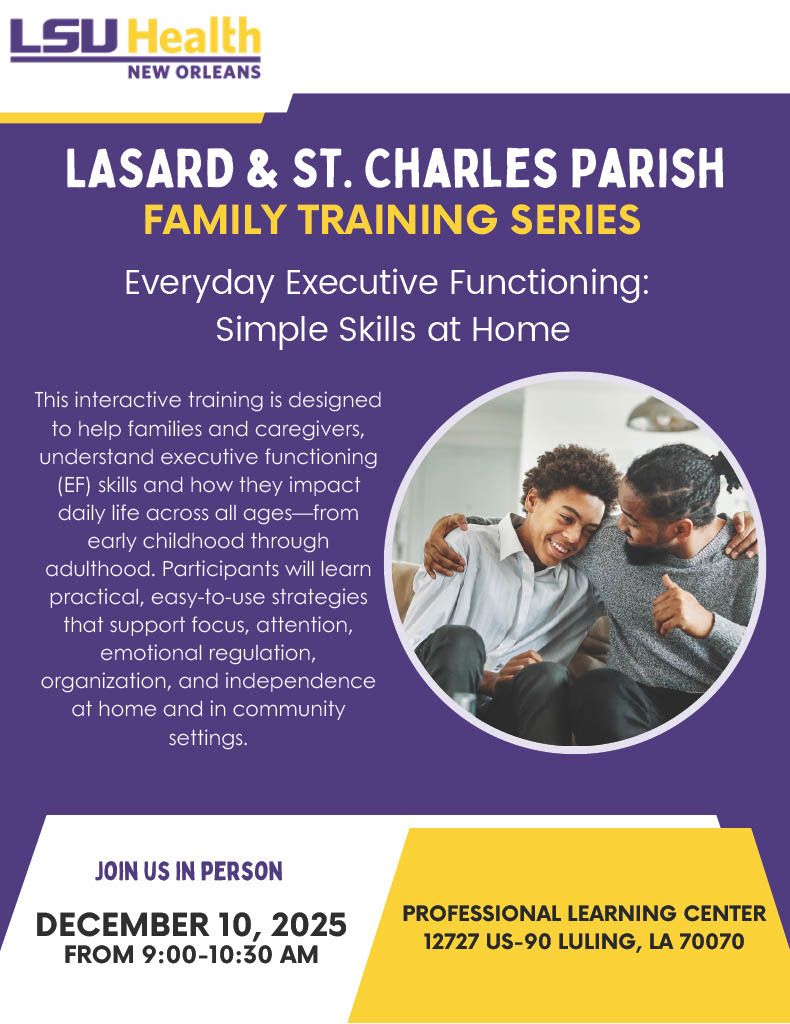 LSU Health
NEW ORLEANS

LASARD & ST. CHARLES PARISH
FAMILY TRAINING SERIES

Everyday Executive Functioning: Simple Skills at Home

This interactive training is designed to help families and caregivers, understand executive functioning (EF) skills and how they impact daily life across all ages—from early childhood through adulthood. Participants will learn practical, easy-to-use strategies that support focus, attention, emotional regulation, organization, and independence at home and in community settings.

JOIN US IN PERSON

DECEMBER 10, 2025
FROM 9:00-10:30 AM

PROFESSIONAL LEARNING CENTER
12727 US-90 LULING, LA 70070